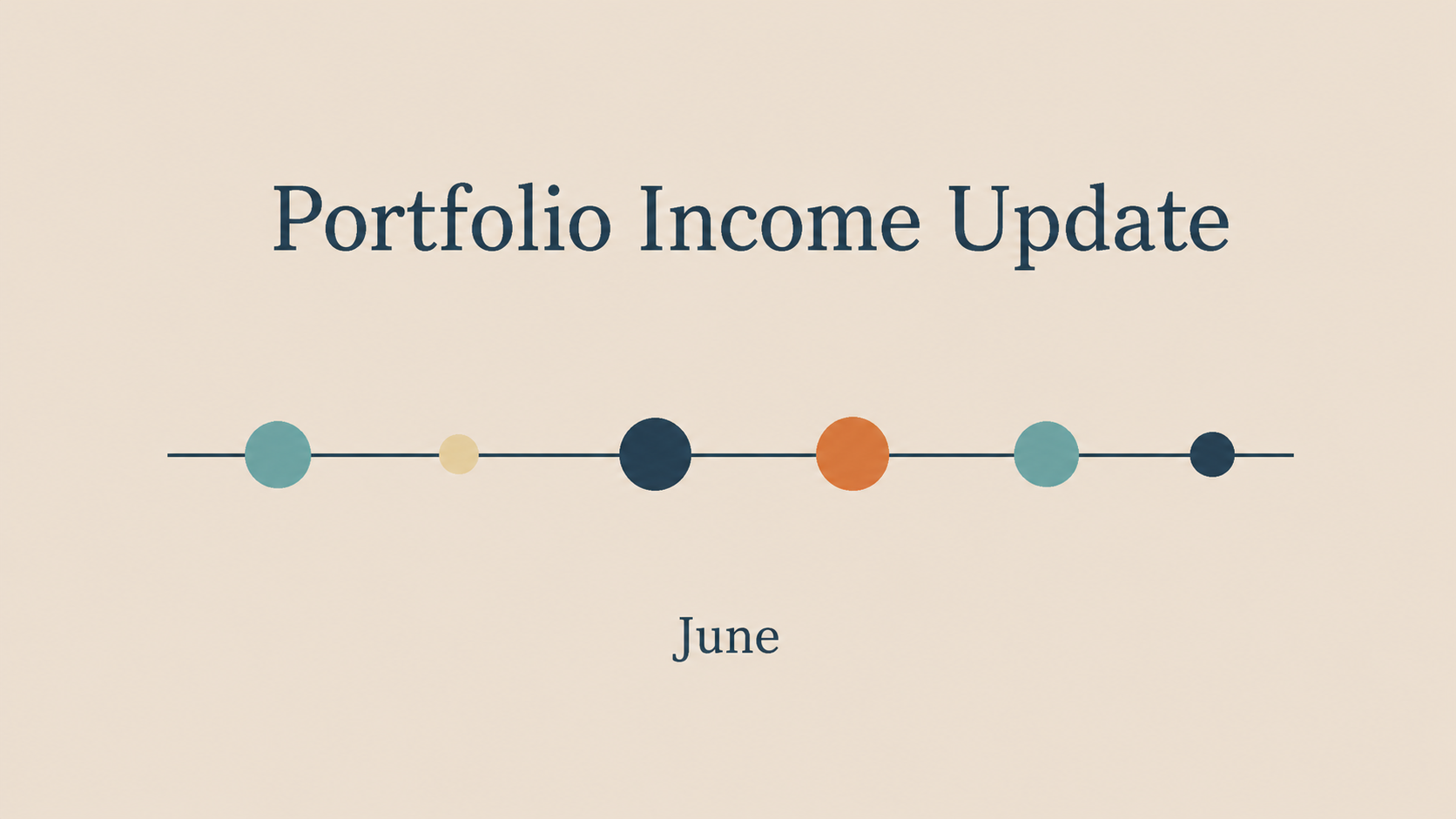 Portfolio Income Update

June